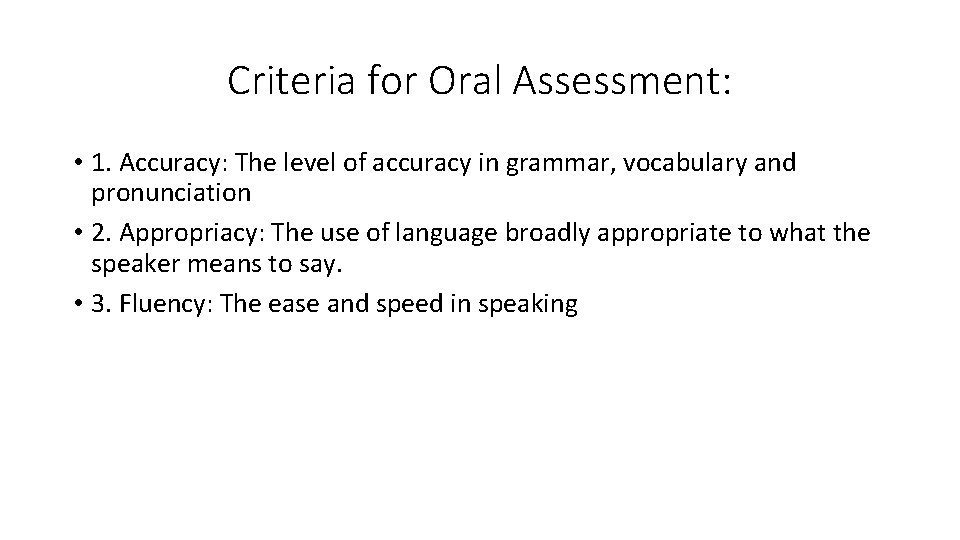 Criteria for Oral Assessment:

• 1. Accuracy: The level of accuracy in grammar, vocabulary and pronunciation

• 2. Appropriacy: The use of language broadly appropriate to what the speaker means to say.

• 3. Fluency: The ease and speed in speaking